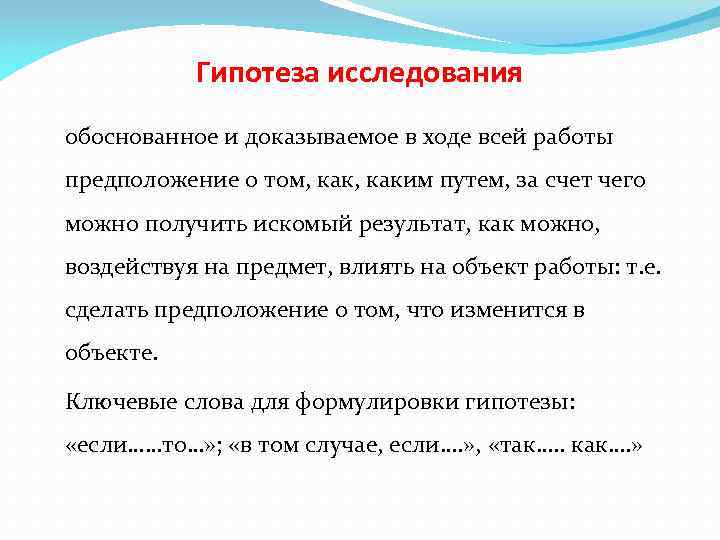 Гипотеза исследования

обоснованное и доказываемое в ходе всей работы предположение о том, как, каким путем, за счет чего можно получить искомый результат, как можно, воздействуя на предмет, влиять на объект работы: т.е. сделать предположение о том, что изменится в объекте.

Ключевые слова для формулировки гипотезы: «если……то…»; «в том случае, если….», «так….. как….»